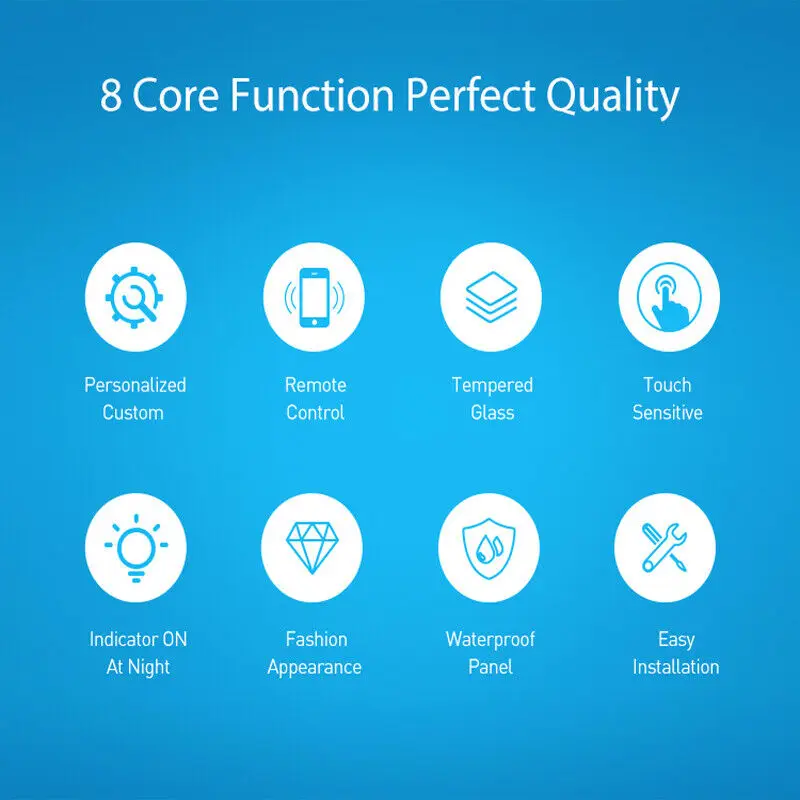 8 Core Function Perfect Quality

Personalized Custom

Remote Control

Tempered Glass

Touch Sensitive

Indicator ON At Night

Fashion Appearance

Waterproof Panel

Easy Installation